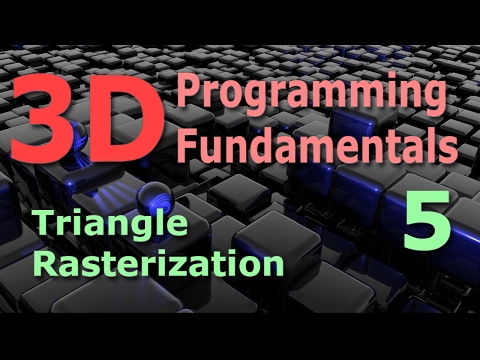 3D Programming Fundamentals

Triangle Rasterization

5